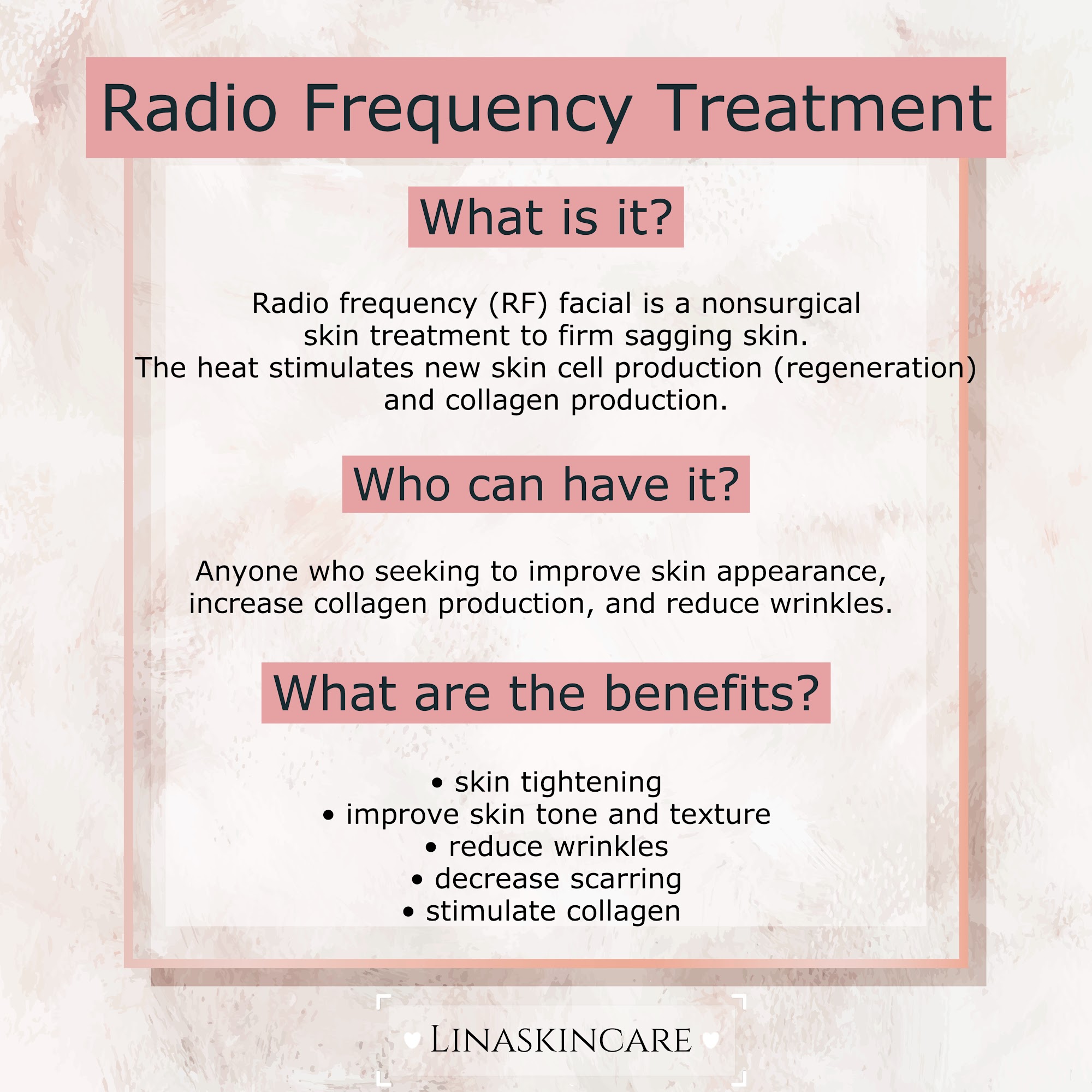 Radio Frequency Treatment

What is it?

Radio frequency (RF) facial is a nonsurgical skin treatment to firm sagging skin. The heat stimulates new skin cell production (regeneration) and collagen production.

Who can have it?

Anyone who seeking to improve skin appearance, increase collagen production, and reduce wrinkles.

What are the benefits?

• skin tightening
• improve skin tone and texture
• reduce wrinkles
• decrease scarring
• stimulate collagen

LINASKINCARE